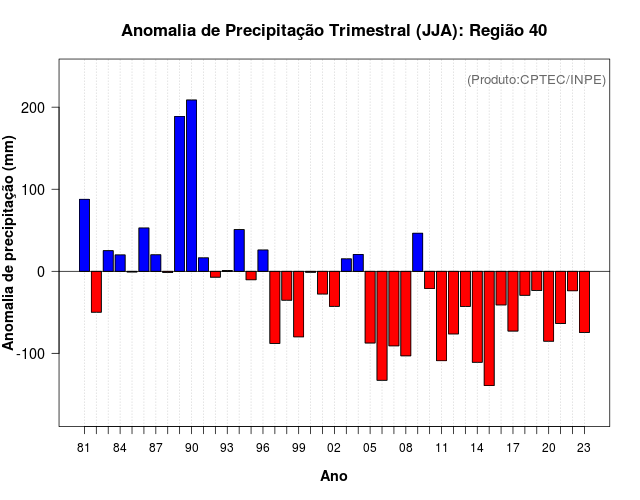 Anomalia de Precipitação Trimestral (JJA): Região 40

(Produto:CPTEC/INPE)

Anomalia de precipitação (mm)

200
100
0
-100

81 84 87 90 93 96 99 02 05 08 11 14 17 20 23

Ano